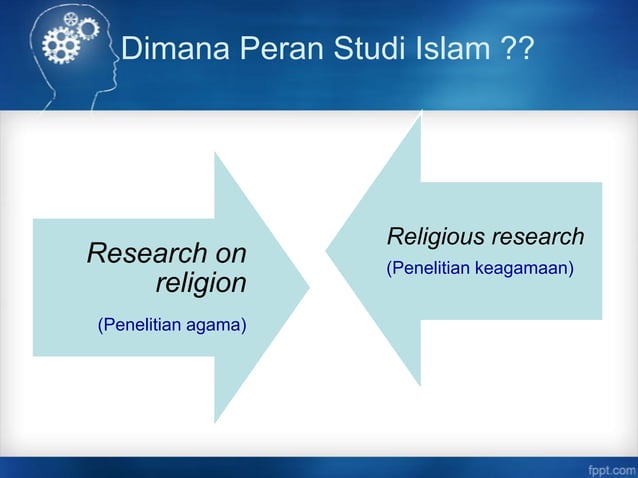 Dimana Peran Studi Islam ??

Research on religion

(Penelitian agama)

Religious research

(Penelitian keagamaan)

fppt.com